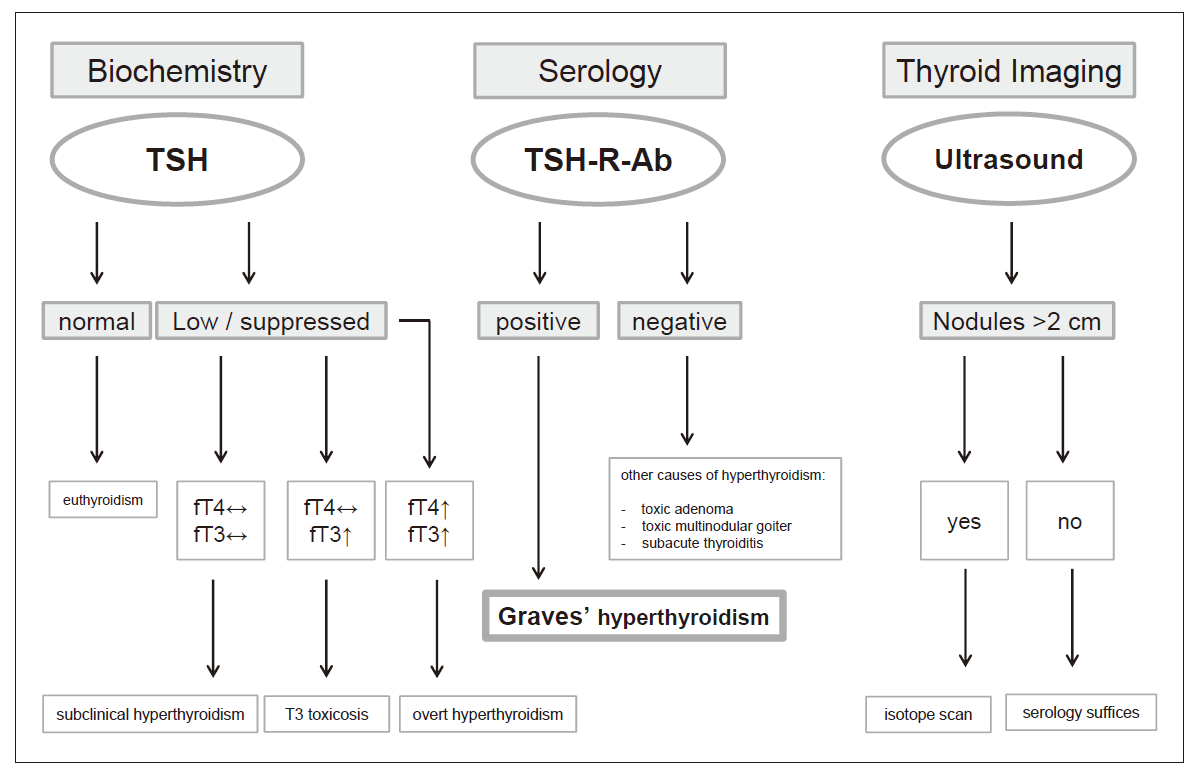 Biochemistry

TSH

normal

Low / suppressed

euthyroidism

fT4↔
fT3↔

fT4↔
fT3↑

fT4↑
fT3↑

subclinical hyperthyroidism

T3 toxicosis

overt hyperthyroidism

Serology

TSH-R-Ab

positive

negative

other causes of hyperthyroidism:

- toxic adenoma
- toxic multinodular goiter
- subacute thyroiditis

Graves' hyperthyroidism

Thyroid Imaging

Ultrasound

Nodules >2 cm

yes

no

isotope scan

serology suffices